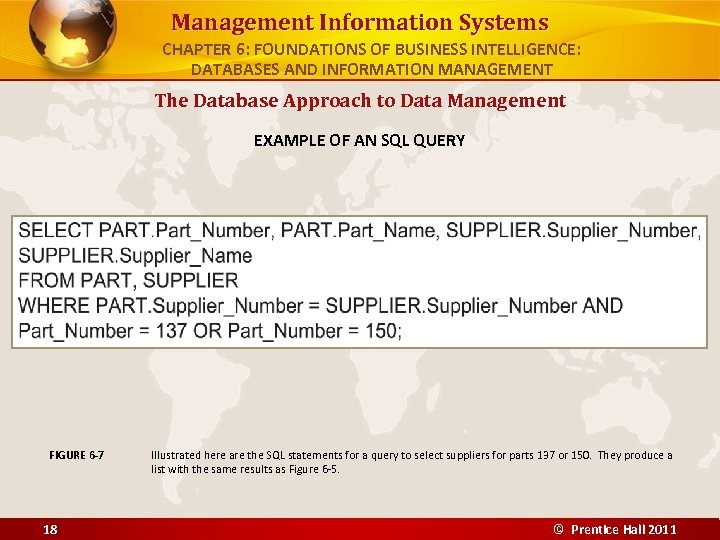 Management Information Systems
CHAPTER 6: FOUNDATIONS OF BUSINESS INTELLIGENCE: DATABASES AND INFORMATION MANAGEMENT

The Database Approach to Data Management

EXAMPLE OF AN SQL QUERY

SELECT PART.Part_Number, PART.Part_Name, SUPPLIER.Supplier_Number, SUPPLIER.Supplier_Name
FROM PART, SUPPLIER
WHERE PART.Supplier_Number = SUPPLIER.Supplier_Number AND Part_Number = 137 OR Part_Number = 150;

FIGURE 6-7 Illustrated here are the SQL statements for a query to select suppliers for parts 137 or 150. They produce a list with the same results as Figure 6-5.

18

© Prentice Hall 2011